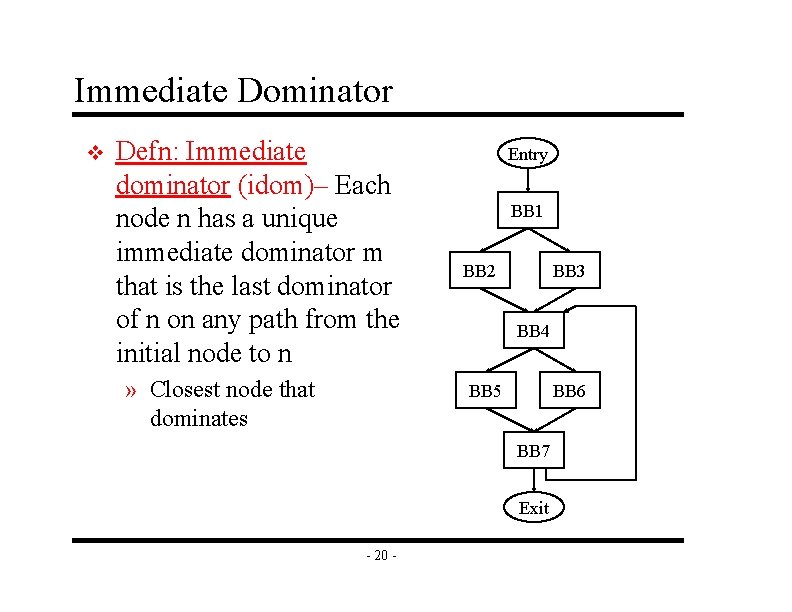 Immediate Dominator

❖ Defn: Immediate dominator (idom)– Each node n has a unique immediate dominator m that is the last dominator of n on any path from the initial node to n

» Closest node that dominates

Entry
BB1
BB2
BB3
BB4
BB5
BB6
BB7
Exit

- 20 -